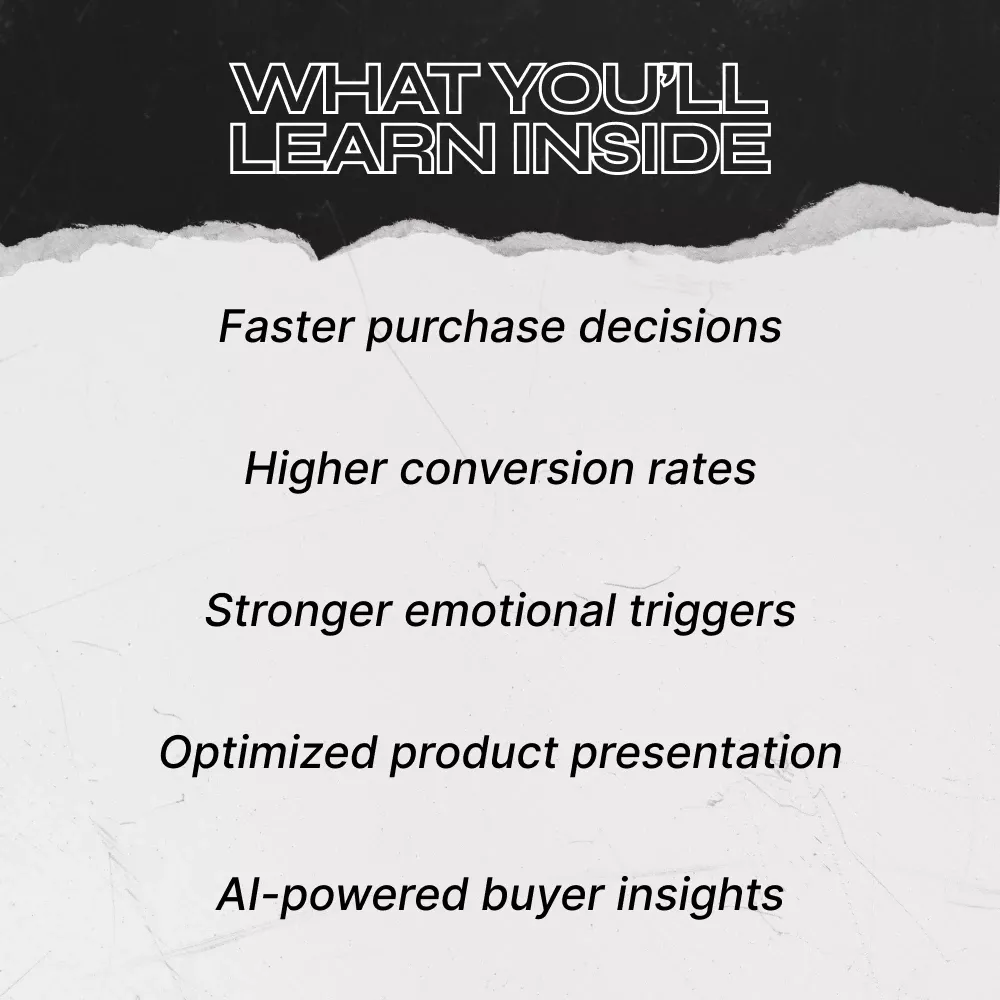 WHAT YOU'LL LEARN INSIDE

Faster purchase decisions

Higher conversion rates

Stronger emotional triggers

Optimized product presentation

AI-powered buyer insights